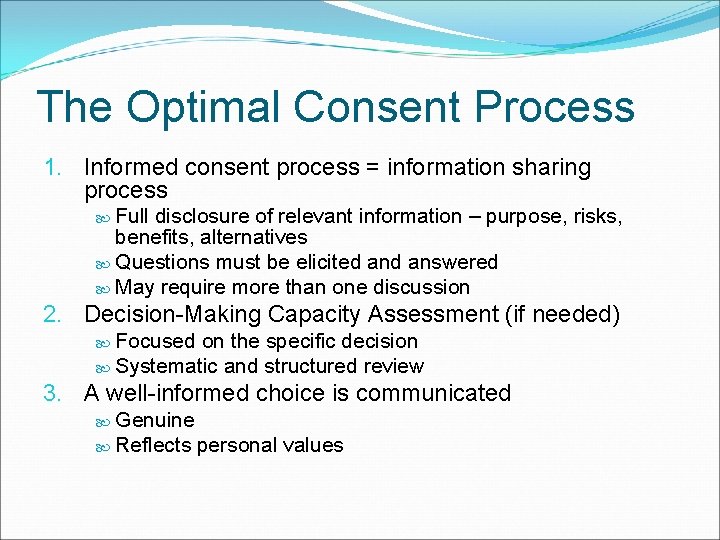 The Optimal Consent Process

1. Informed consent process = information sharing process
   - Full disclosure of relevant information – purpose, risks, benefits, alternatives
   - Questions must be elicited and answered
   - May require more than one discussion
2. Decision-Making Capacity Assessment (if needed)
   - Focused on the specific decision
   - Systematic and structured review
3. A well-informed choice is communicated
   - Genuine
   - Reflects personal values